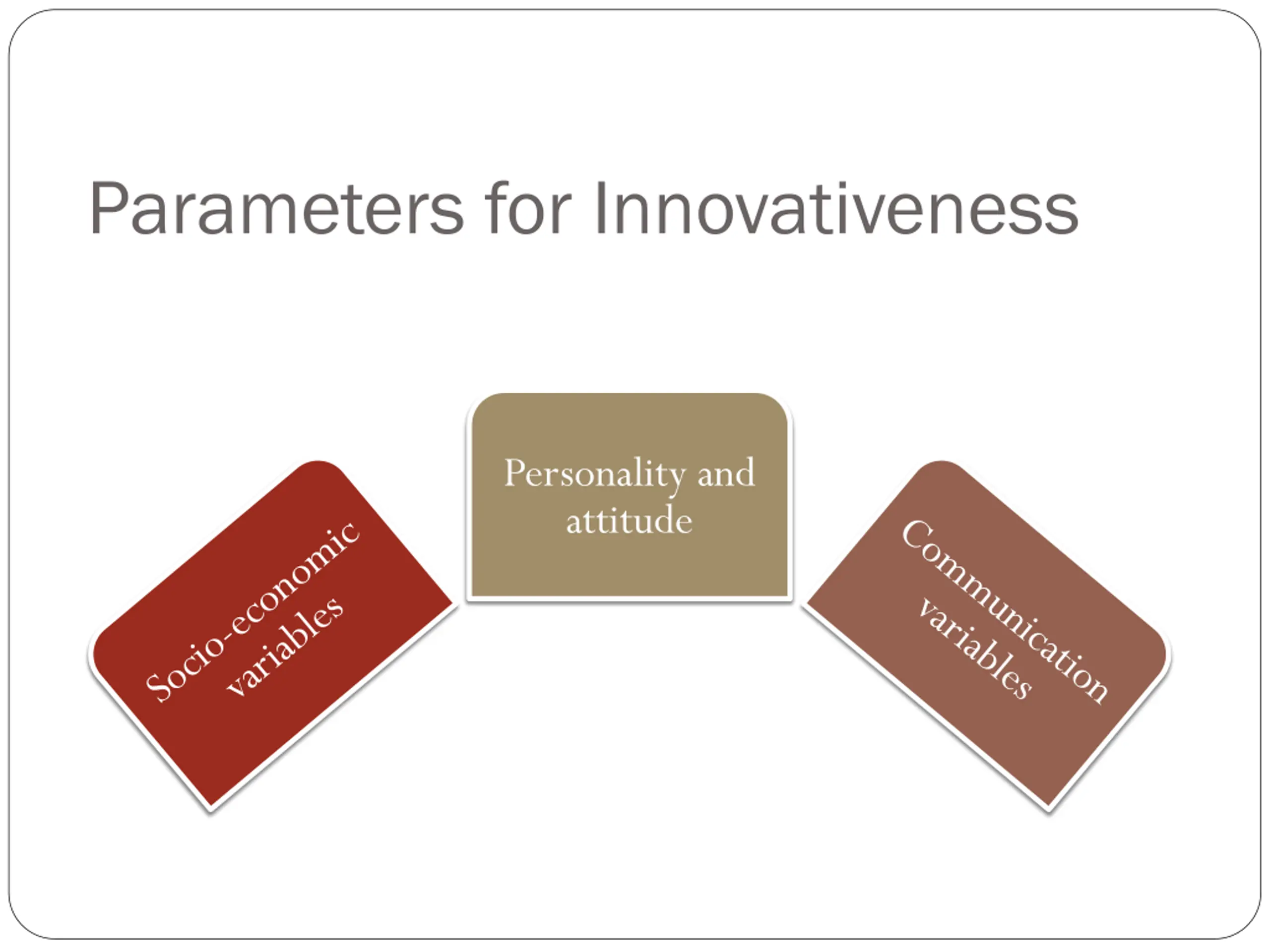 Parameters for Innovativeness

Socio-economic variables

Personality and attitude

Communication variables